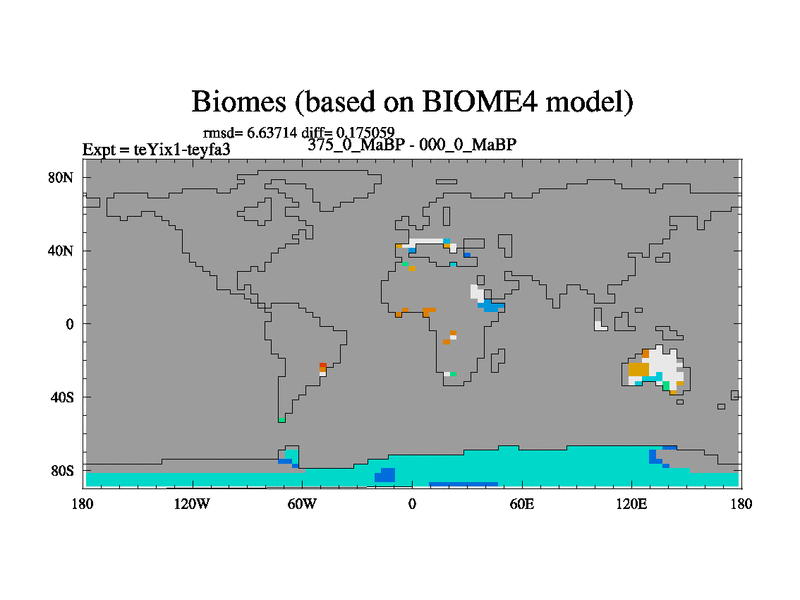 Biomes (based on BIOME4 model)

rmsd= 6.63714 diff= 0.175059

Expt = teYix1-teyfa3

375_0_MaBP - 000_0_MaBP

80N
40N
0
40S
80S

180 120W 60W 0 60E 120E 180